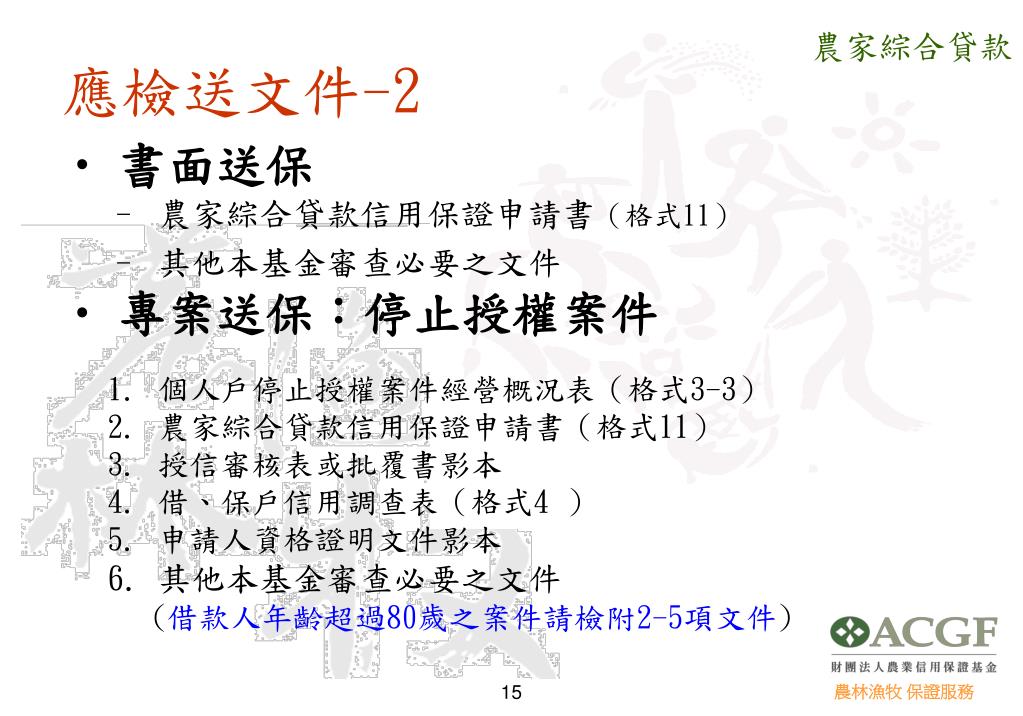 農家綜合貸款

應檢送文件-2

• 書面送保
  – 農家綜合貸款信用保證申請書（格式11）
  – 其他本基金審查必要之文件

• 專案送保：停止授權案件

1. 個人戶停止授權案件經營概況表（格式3-3）
2. 農家綜合貸款信用保證申請書（格式11）
3. 授信審核表或批覆書影本
4. 借、保戶信用調查表（格式4 ）
5. 申請人資格證明文件影本
6. 其他本基金審查必要之文件
（借款人年齡超過80歲之案件請檢附2-5項文件）

ACGF
財團法人農業信用保證基金
農林漁牧 保證服務

15